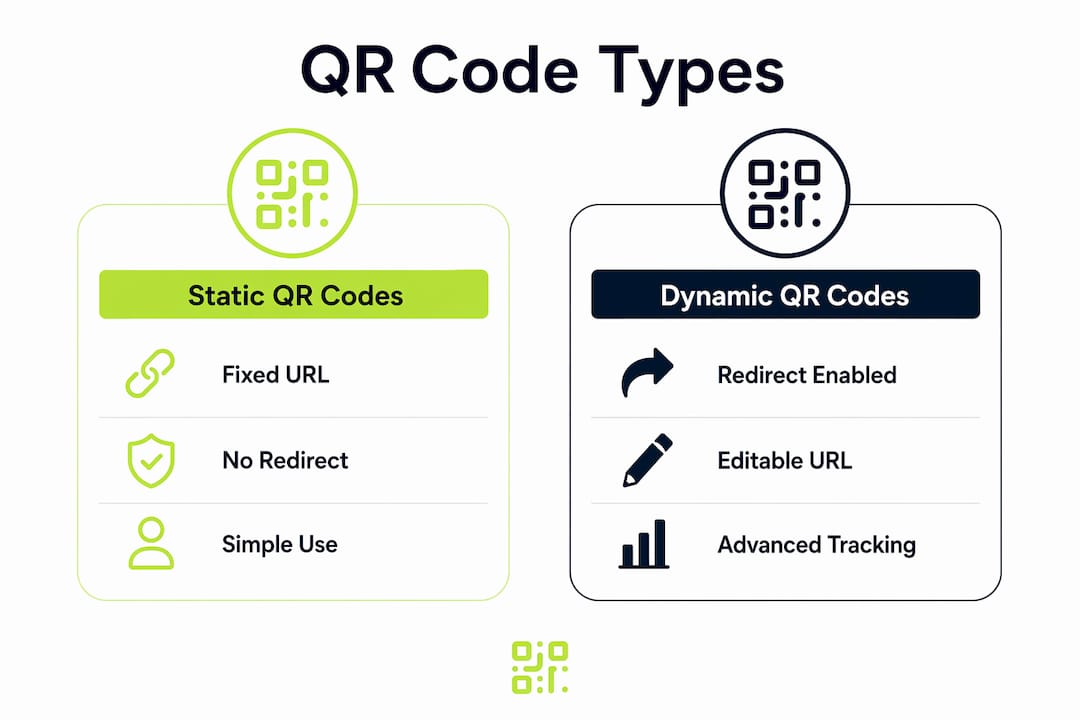 QR Code Types

Static QR Codes

Fixed URL

No Redirect

Simple Use

Dynamic QR Codes

Redirect Enabled

Editable URL

Advanced Tracking